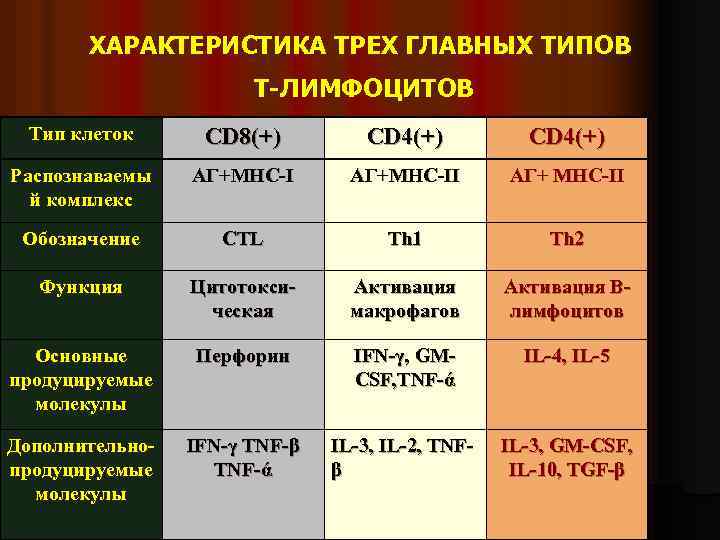 ХАРАКТЕРИСТИКА ТРЕХ ГЛАВНЫХ ТИПОВ Т-ЛИМФОЦИТОВ

| Тип клеток | CD8(+) | CD4(+) | CD4(+) |
|---|---|---|---|
| Распознаваемый комплекс | АГ+МНС-I | АГ+МНС-II | АГ+ МНС-II |
| Обозначение | CTL | Th1 | Th2 |
| Функция | Цитотоксическая | Активация макрофагов | Активация В-лимфоцитов |
| Основные продуцируемые молекулы | Перфорин | IFN-γ, GM-CSF,TNF-ά | IL-4, IL-5 |
| Дополнительно-продуцируемые молекулы | IFN-γ TNF-β TNF-ά | IL-3, IL-2, TNF-β | IL-3, GM-CSF, IL-10, TGF-β |